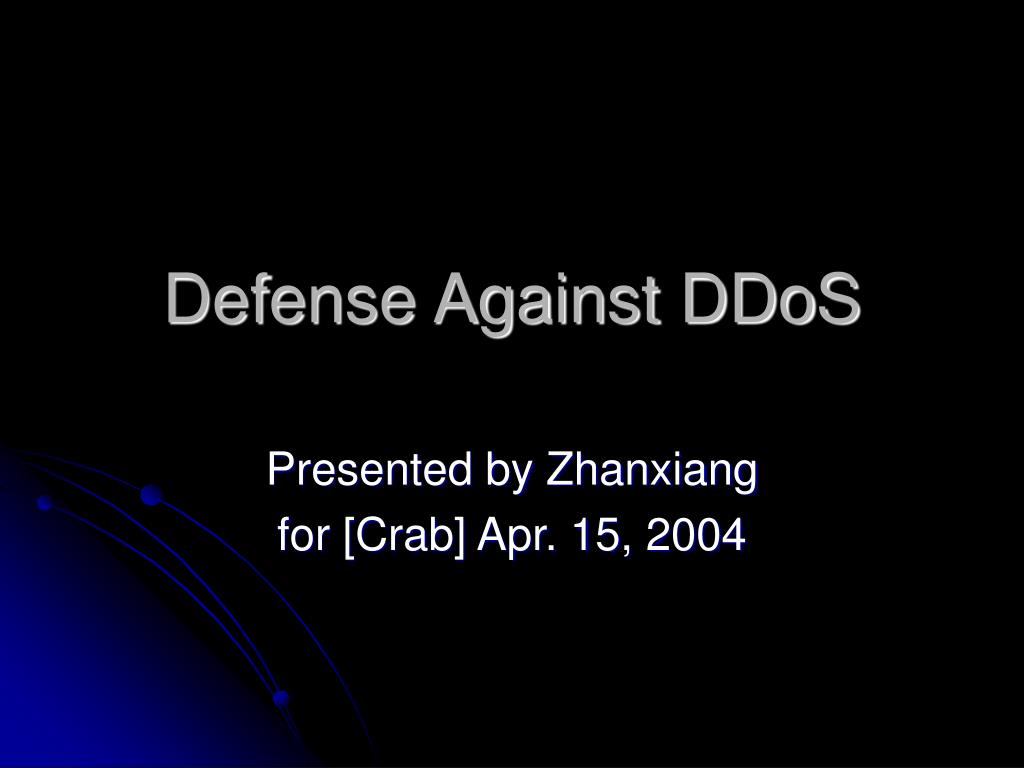 Defense Against DDoS

Presented by Zhanxiang
for [Crab] Apr. 15, 2004